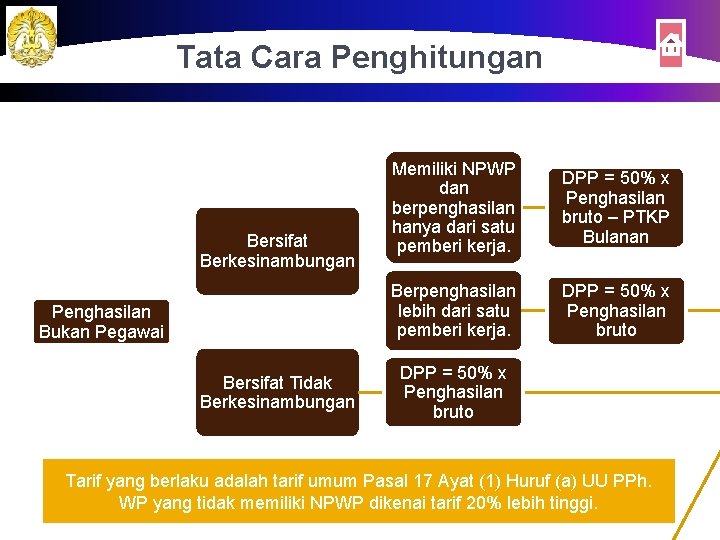 Tata Cara Penghitungan

Penghasilan Bukan Pegawai

Bersifat Berkesinambungan

Memiliki NPWP dan berpenghasilan hanya dari satu pemberi kerja.

DPP = 50% x Penghasilan bruto – PTKP Bulanan

Berpenghasilan lebih dari satu pemberi kerja.

DPP = 50% x Penghasilan bruto

Bersifat Tidak Berkesinambungan

DPP = 50% x Penghasilan bruto

Tarif yang berlaku adalah tarif umum Pasal 17 Ayat (1) Huruf (a) UU PPh. WP yang tidak memiliki NPWP dikenai tarif 20% lebih tinggi.